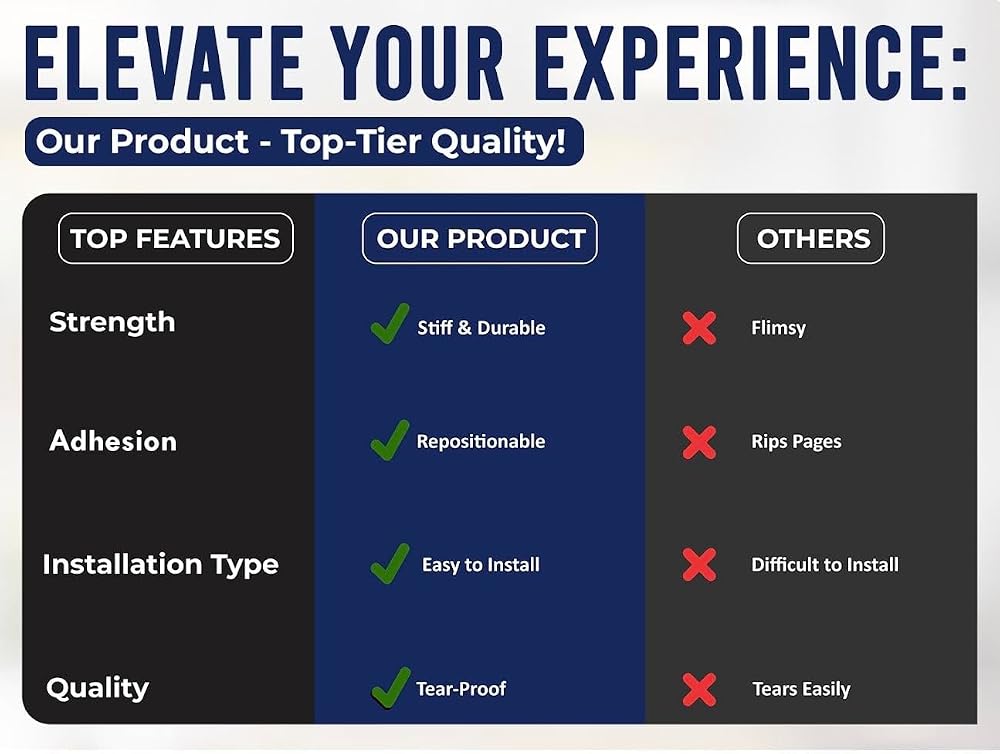 ELEVATE YOUR EXPERIENCE:

Our Product - Top-Tier Quality!

| TOP FEATURES | OUR PRODUCT | OTHERS |
|---|---|---|
| Strength | Stiff & Durable | Flimsy |
| Adhesion | Repositionable | Rips Pages |
| Installation Type | Easy to Install | Difficult to Install |
| Quality | Tear-Proof | Tears Easily |